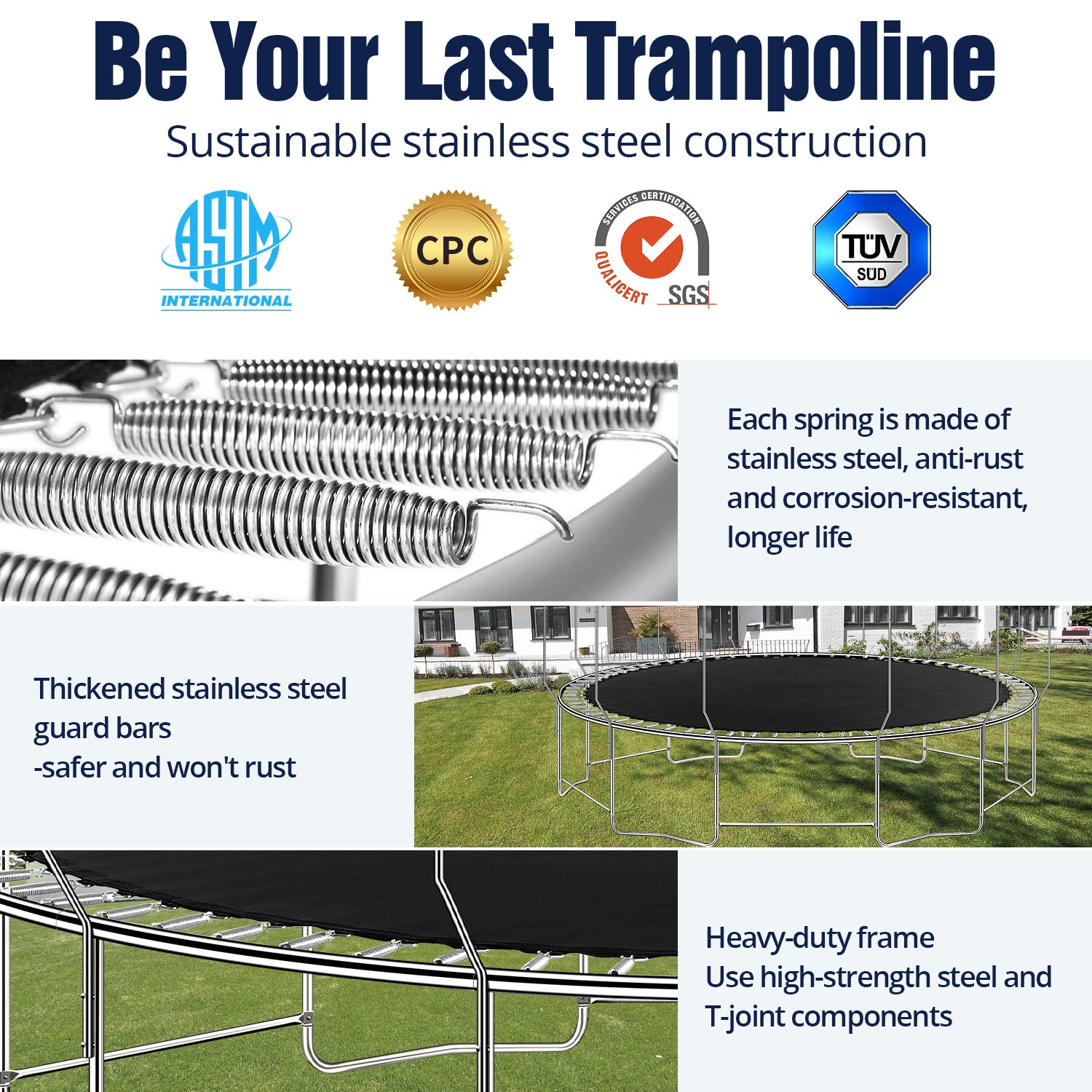 Be Your Last Trampoline
Sustainable stainless steel construction

ASTM INTERNATIONAL

CPC

SERVICES CERTIFICATION QUALICERT SGS

TÜV SÜD

Each spring is made of stainless steel, anti-rust and corrosion-resistant, longer life

Thickened stainless steel guard bars -safer and won't rust

Heavy-duty frame
Use high-strength steel and T-joint components